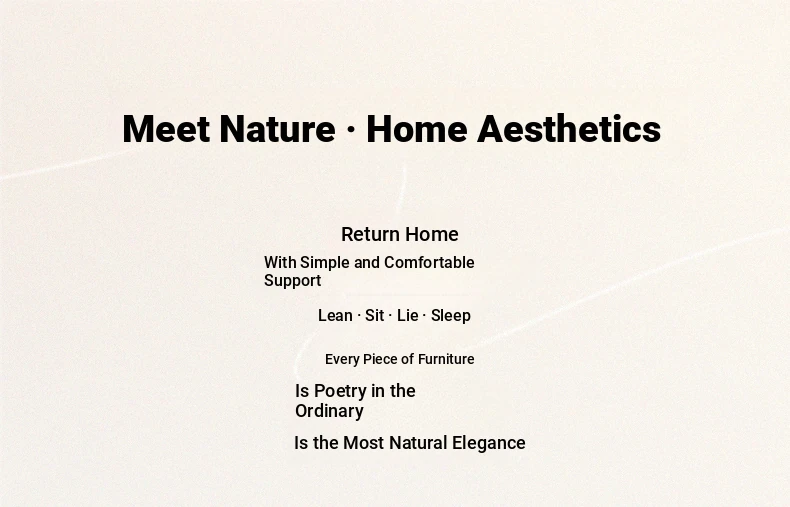 Meet Nature · Home Aesthetics

Return Home

With Simple and Comfortable Support

Lean · Sit · Lie · Sleep

Every Piece of Furniture

Is Poetry in the Ordinary

Is the Most Natural Elegance